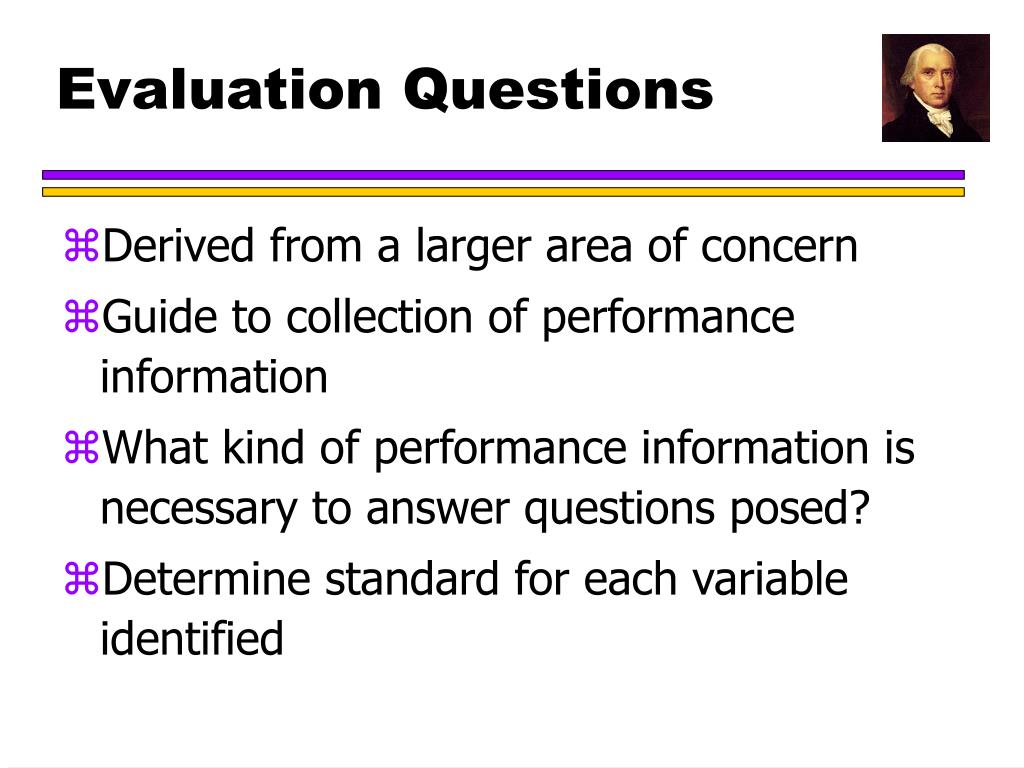 Evaluation Questions

⌘Derived from a larger area of concern

⌘Guide to collection of performance information

⌘What kind of performance information is necessary to answer questions posed?

⌘Determine standard for each variable identified